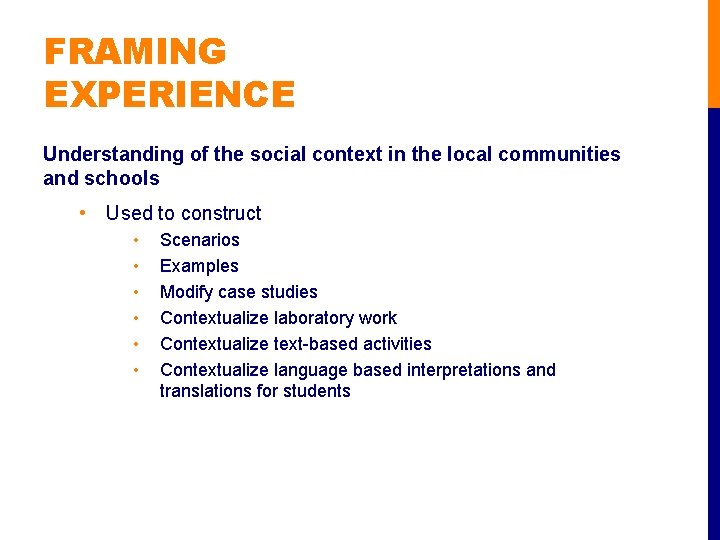 FRAMING EXPERIENCE

Understanding of the social context in the local communities and schools

• Used to construct
 • Scenarios
 • Examples
 • Modify case studies
 • Contextualize laboratory work
 • Contextualize text-based activities
 • Contextualize language based interpretations and translations for students